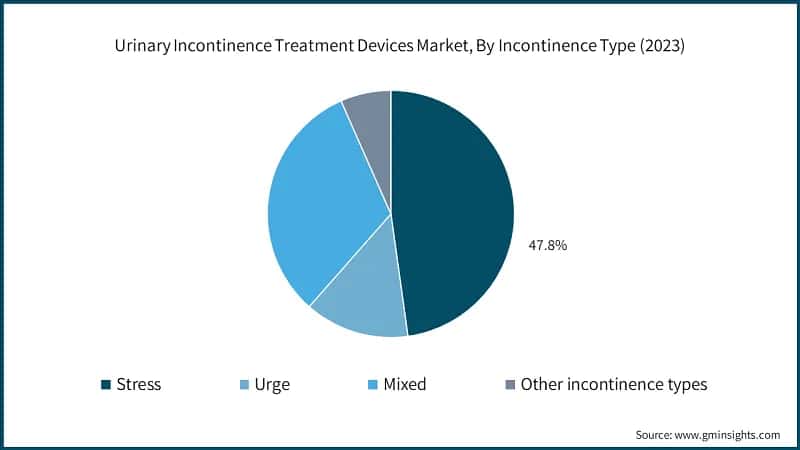 Urinary Incontinence Treatment Devices Market, By Incontinence Type (2023)

47.8%

Stress Urge Mixed Other incontinence types

Source: www.gminsights.com